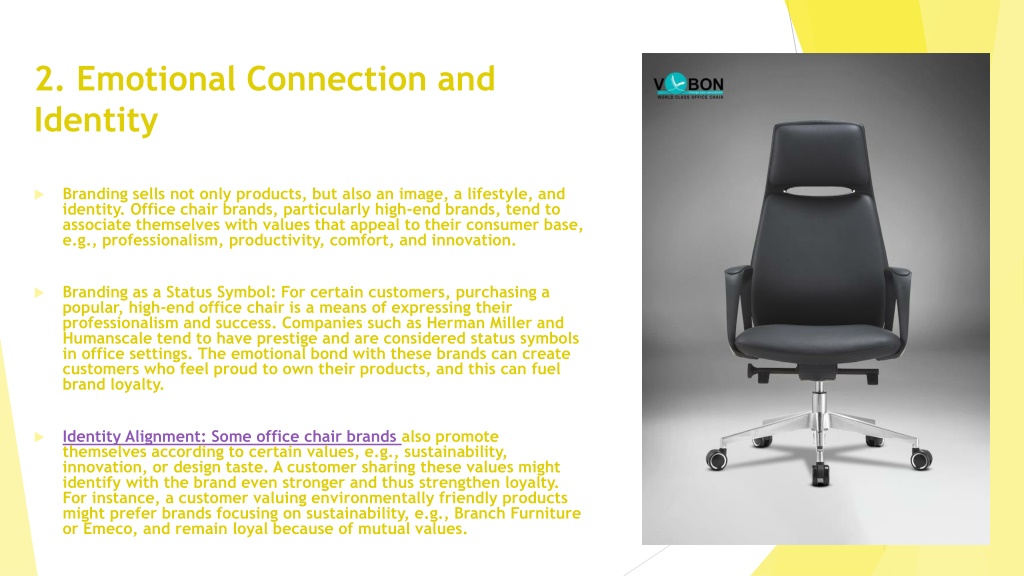 2. Emotional Connection and Identity

Branding sells not only products, but also an image, a lifestyle, and identity. Office chair brands, particularly high-end brands, tend to associate themselves with values that appeal to their consumer base, e.g., professionalism, productivity, comfort, and innovation.

Branding as a Status Symbol: For certain customers, purchasing a popular, high-end office chair is a means of expressing their professionalism and success. Companies such as Herman Miller and Humanscale tend to have prestige and are considered status symbols in office settings. The emotional bond with these brands can create customers who feel proud to own their products, and this can fuel brand loyalty.

Identity Alignment: Some office chair brands also promote themselves according to certain values, e.g., sustainability, innovation, or design taste. A customer sharing these values might identify with the brand even stronger and thus strengthen loyalty. For instance, a customer valuing environmentally friendly products might prefer brands focusing on sustainability, e.g., Branch Furniture or Emeco, and remain loyal because of mutual values.

V BON
WORLD CLASS OFFICE CHAIR